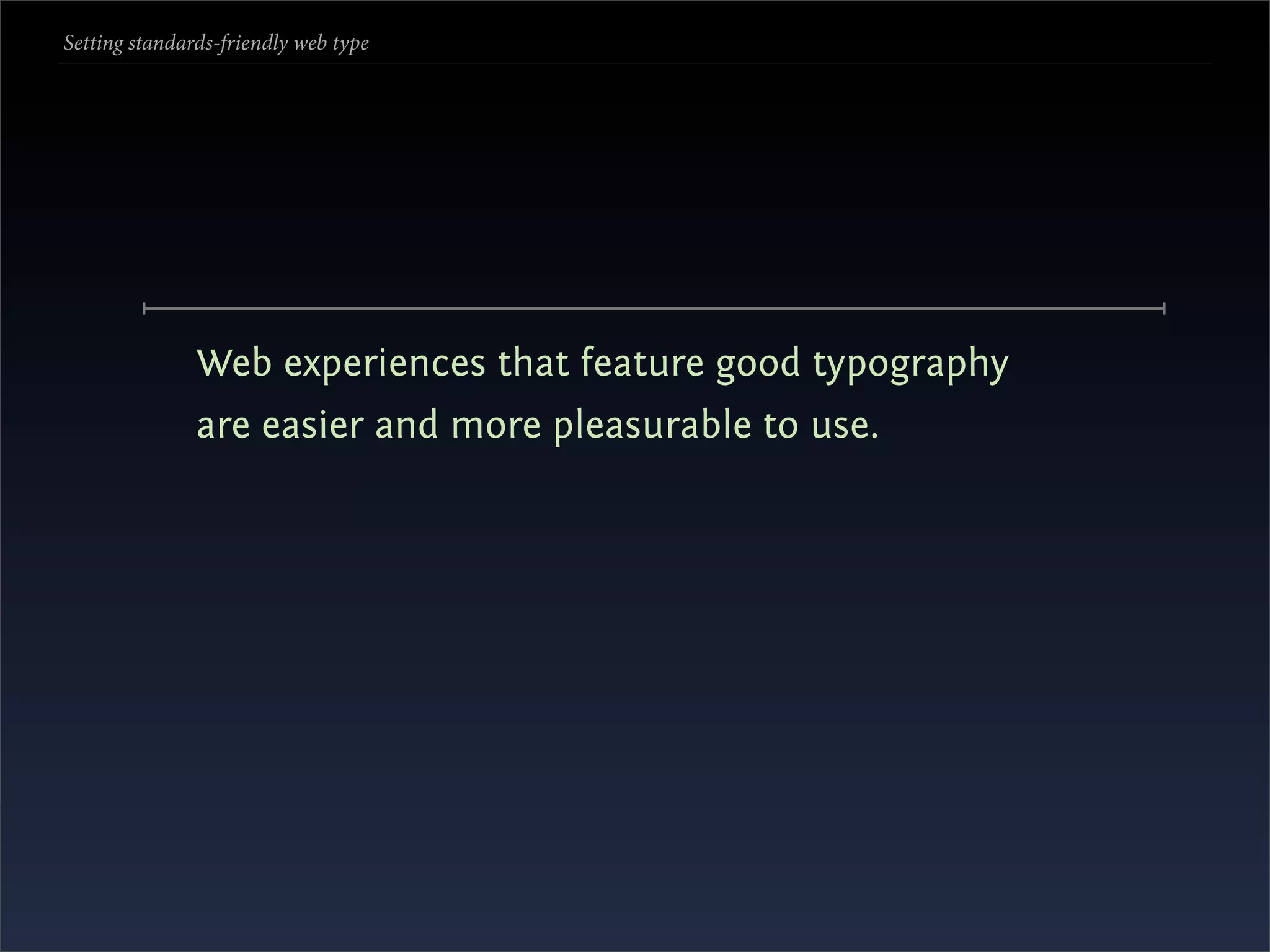 Setting standards-friendly web type

Web experiences that feature good typography are easier and more pleasurable to use.